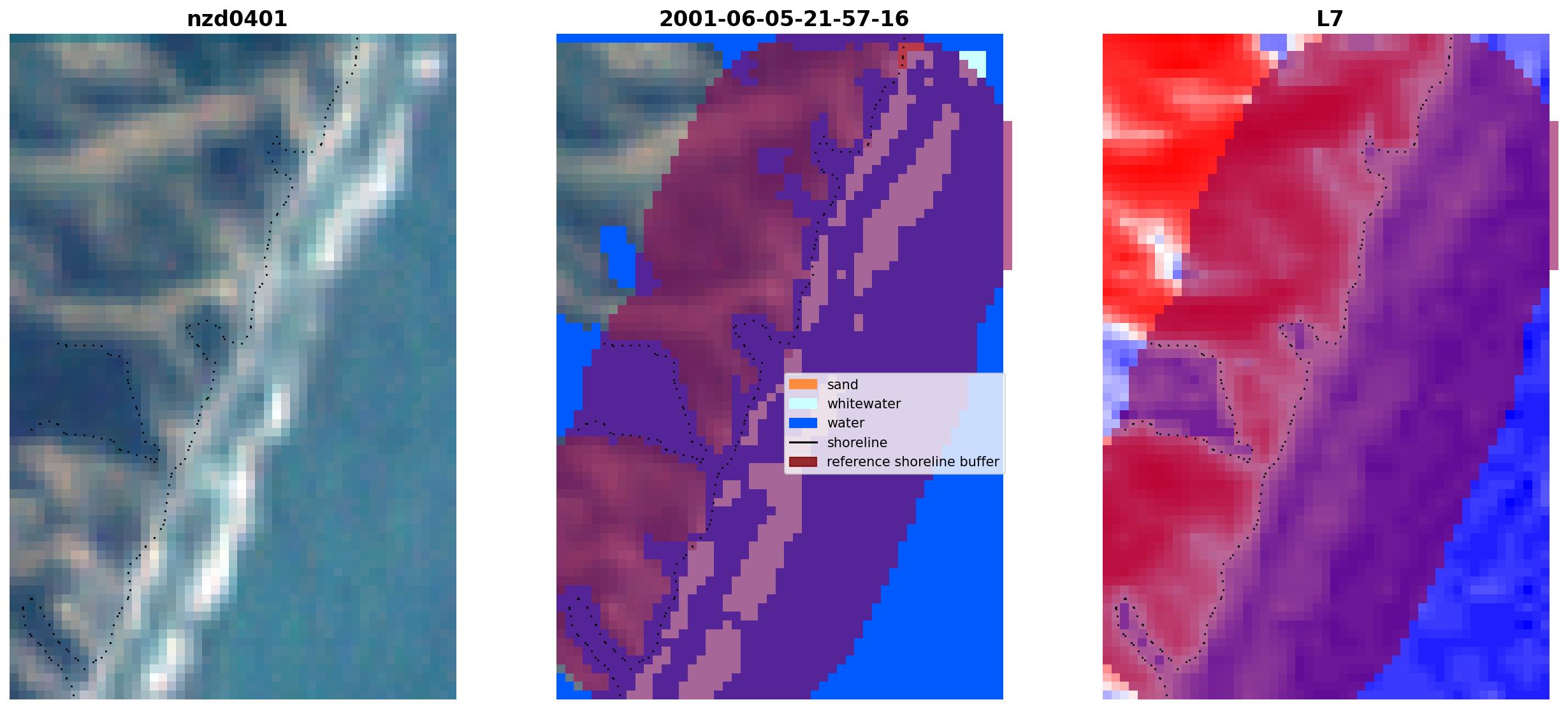 nzd0401

2001-06-05-21-57-16

sand
whitewater
water
shoreline
reference shoreline buffer

L7